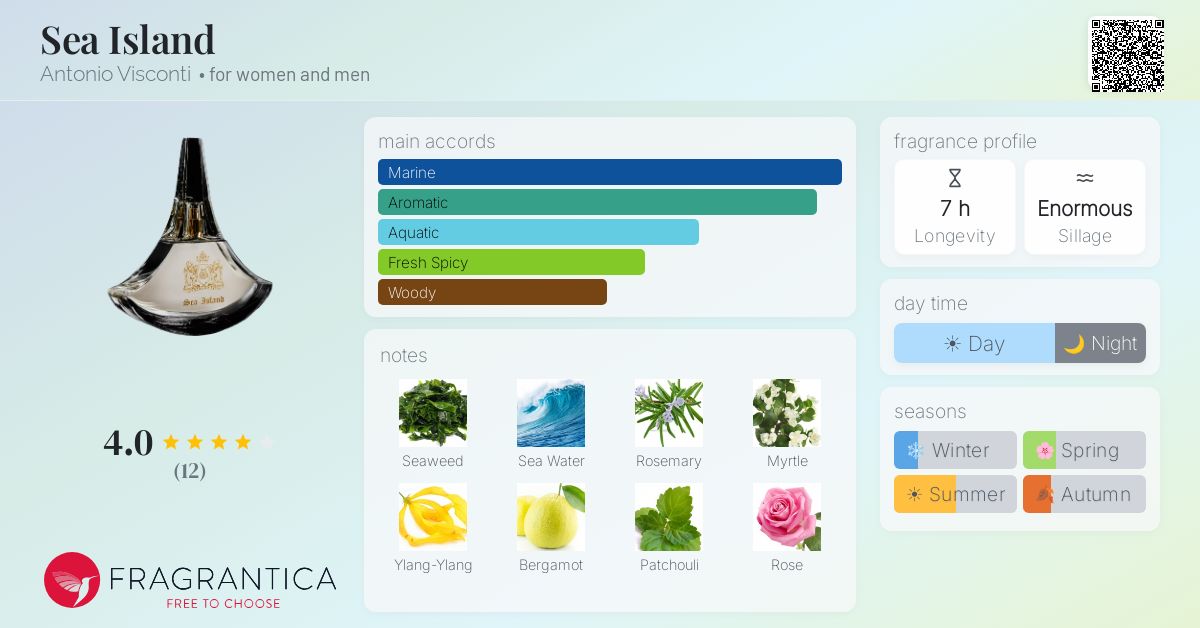 Sea Island
Antonio Visconti • for women and men

Sea Island

4.0
(12)

FRAGRANTICA
FREE TO CHOOSE

main accords
Marine
Aromatic
Aquatic
Fresh Spicy
Woody

notes
Seaweed
Sea Water
Rosemary
Myrtle
Ylang-Ylang
Bergamot
Patchouli
Rose

fragrance profile
7 h
Longevity
Enormous
Sillage

day time
Day
Night

seasons
Winter
Spring
Summer
Autumn